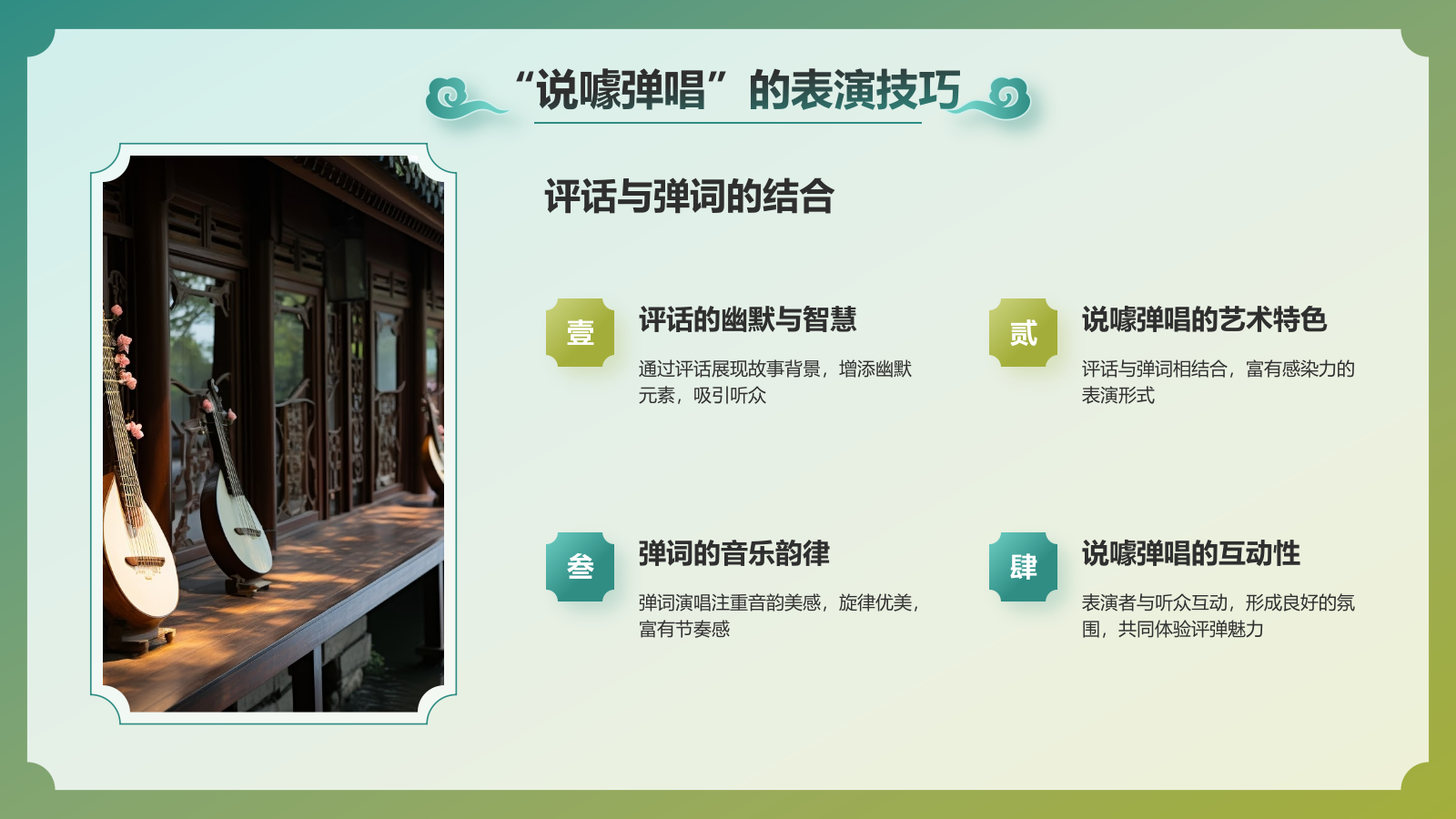 “说噱弹唱”的表演技巧

评话与弹词的结合

壹

评话的幽默与智慧

通过评话展现故事背景，增添幽默元素，吸引听众

贰

说噱弹唱的艺术特色

评话与弹词相结合，富有感染力的表演形式

叁

弹词的音乐韵律

弹词演唱注重音韵美感，旋律优美，富有节奏感

肆

说噱弹唱的互动性

表演者与听众互动，形成良好的氛围，共同体验评弹魅力